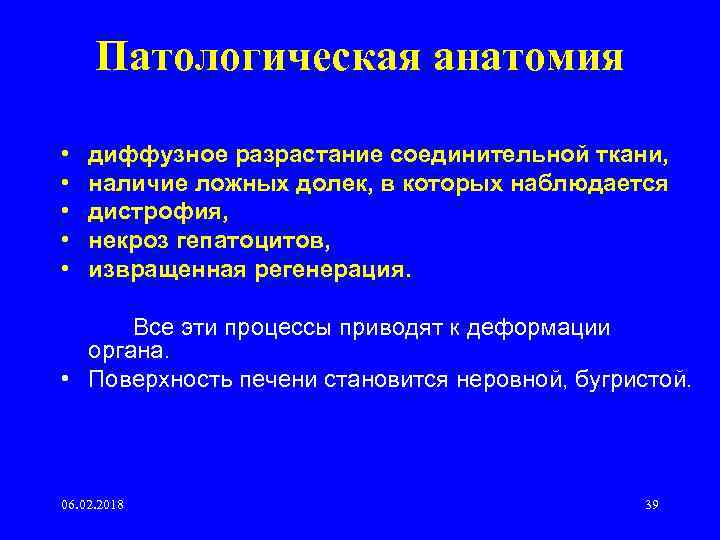 Патологическая анатомия

• диффузное разрастание соединительной ткани,
• наличие ложных долек, в которых наблюдается
• дистрофия,
• некроз гепатоцитов,
• извращенная регенерация.

Все эти процессы приводят к деформации органа.

• Поверхность печени становится неровной, бугристой.

06.02.2018

39